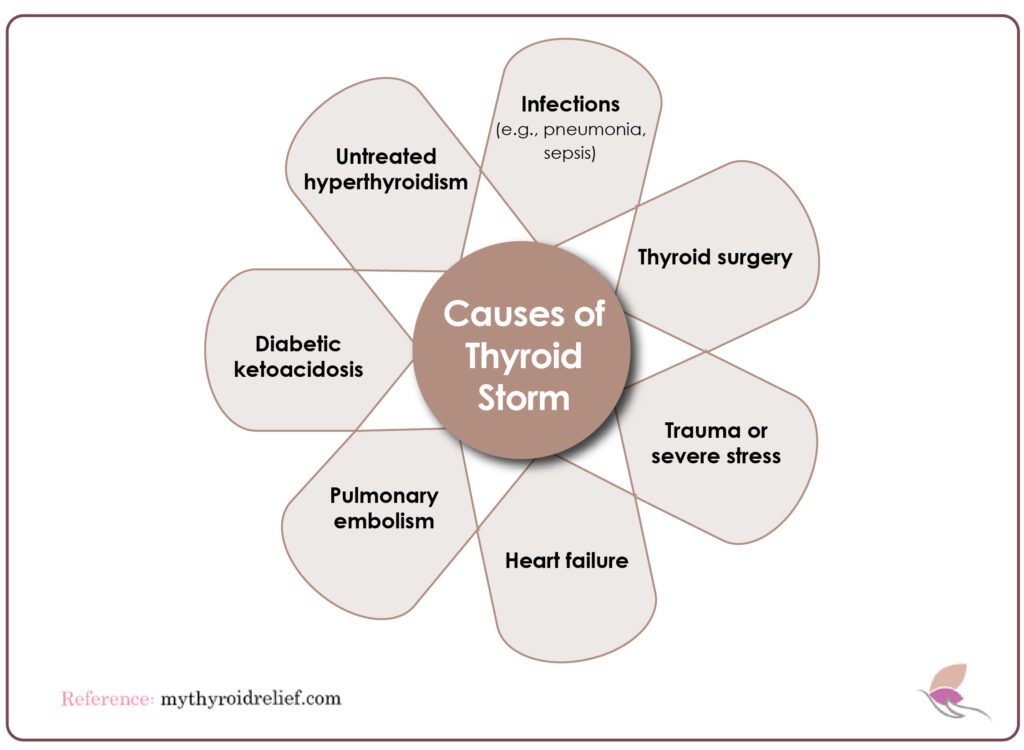 Causes of Thyroid Storm

Infections
(e.g., pneumonia, sepsis)

Thyroid surgery

Trauma or severe stress

Heart failure

Pulmonary embolism

Diabetic ketoacidosis

Untreated hyperthyroidism

Reference: mythyroidrelief.com